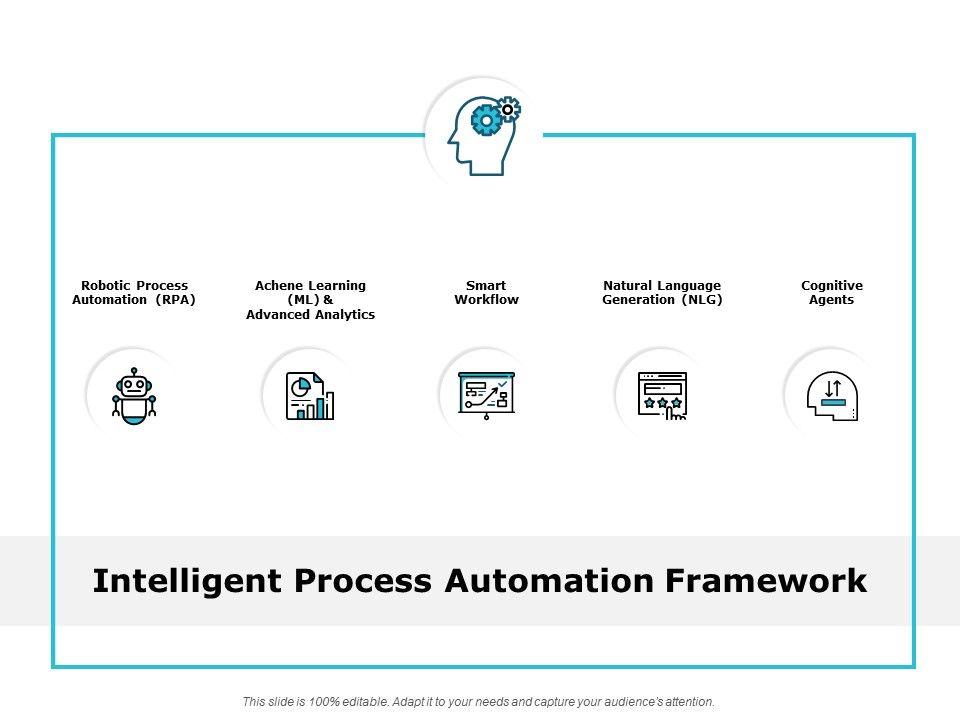 Robotic Process Automation (RPA)

Achene Learning (ML) & Advanced Analytics

Smart Workflow

Natural Language Generation (NLG)

Cognitive Agents

Intelligent Process Automation Framework

This slide is 100% editable. Adapt it to your needs and capture your audience's attention.